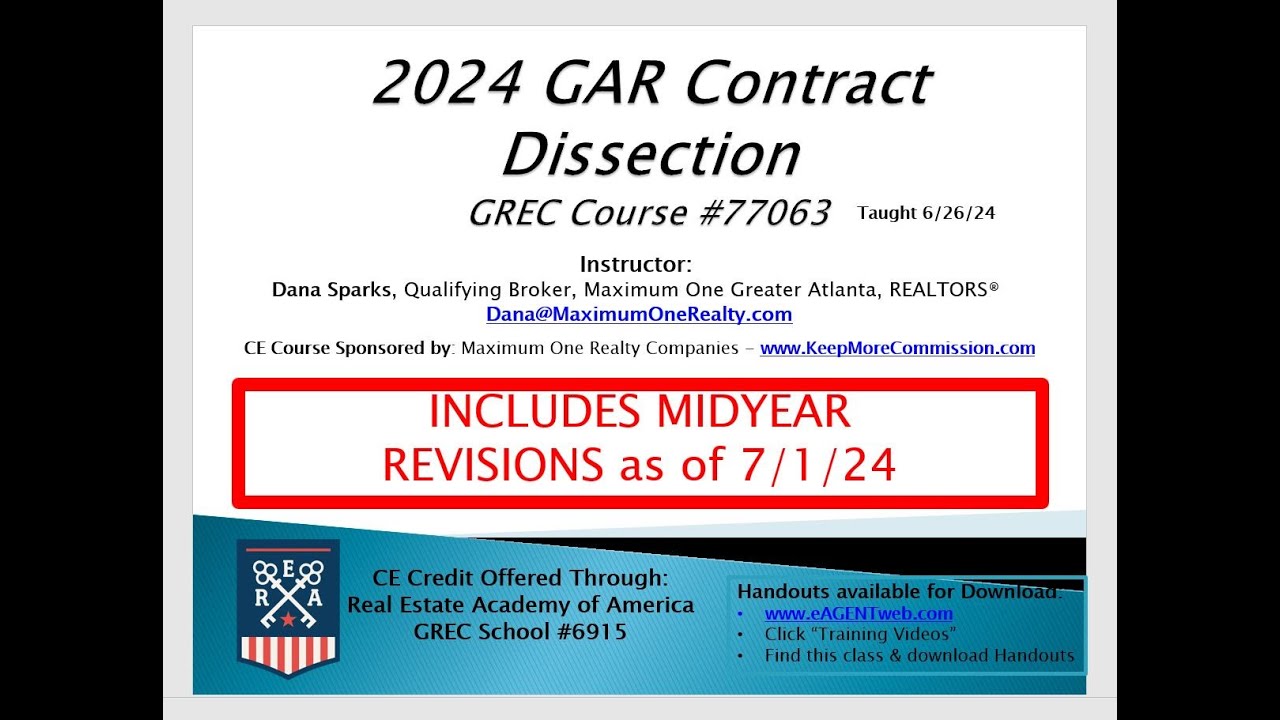 2024 GAR Contract Dissection

GREC Course #77063 Taught 6/26/24

Instructor:
Dana Sparks, Qualifying Broker, Maximum One Greater Atlanta, REALTORS®
Dana@MaximumOneRealty.com

CE Course Sponsored by: Maximum One Realty Companies – www.KeepMoreCommission.com

INCLUDES MIDYEAR REVISIONS as of 7/1/24

E
R A

CE Credit Offered Through:
Real Estate Academy of America
GREC School #6915

Handouts available for Download:
• www.eAGENTweb.com
• Click "Training Videos"
• Find this class & download Handouts